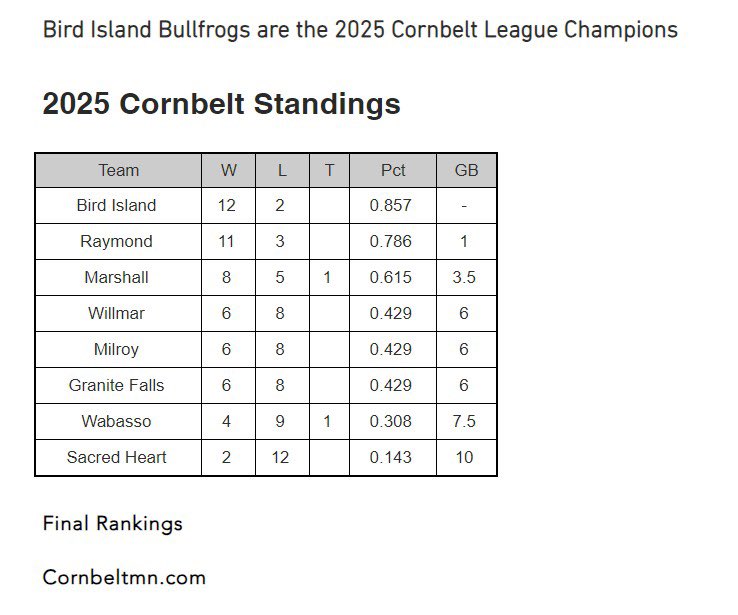 Bird Island Bullfrogs are the 2025 Cornbelt League Champions

2025 Cornbelt Standings

| Team | W | L | T | Pct | GB |
|---|---|---|---|---|---|
| Bird Island | 12 | 2 | | 0.857 | - |
| Raymond | 11 | 3 | | 0.786 | 1 |
| Marshall | 8 | 5 | 1 | 0.615 | 3.5 |
| Willmar | 6 | 8 | | 0.429 | 6 |
| Milroy | 6 | 8 | | 0.429 | 6 |
| Granite Falls | 6 | 8 | | 0.429 | 6 |
| Wabasso | 4 | 9 | 1 | 0.308 | 7.5 |
| Sacred Heart | 2 | 12 | | 0.143 | 10 |

Final Rankings

Cornbeltmn.com